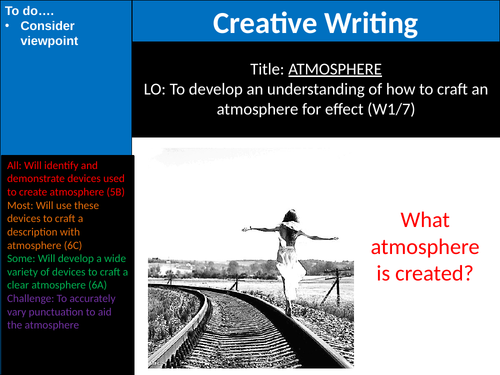 To do….
• Consider viewpoint

Creative Writing

Title: ATMOSPHERE
LO: To develop an understanding of how to craft an atmosphere for effect (W1/7)

All: Will identify and demonstrate devices used to create atmosphere (5B)
Most: Will use these devices to craft a description with atmosphere (6C)
Some: Will develop a wide variety of devices to craft a clear atmosphere (6A)
Challenge: To accurately vary punctuation to aid the atmosphere

What atmosphere is created?